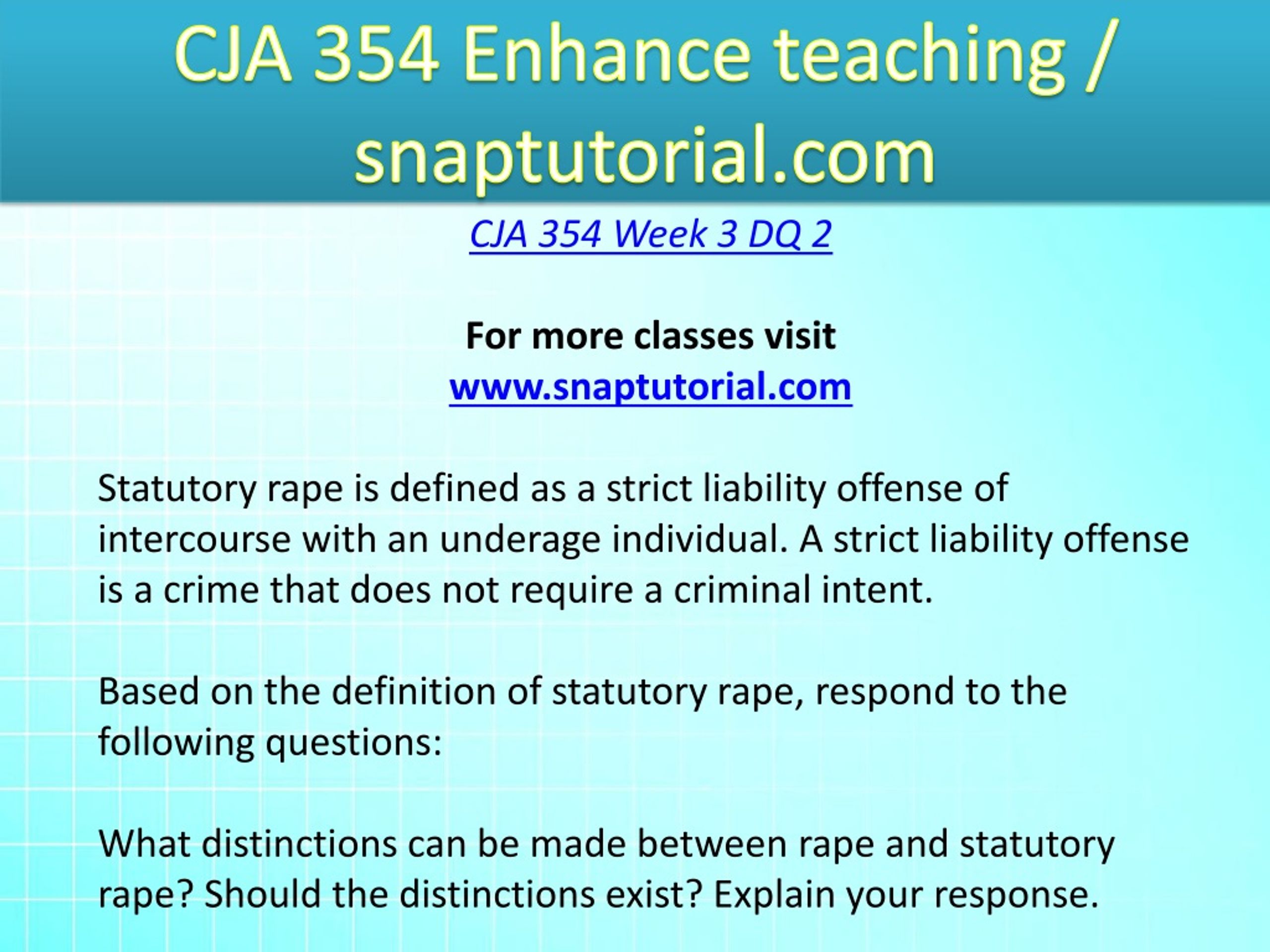 CJA 354 Enhance teaching / snaptutorial.com

CJA 354 Week 3 DQ 2

For more classes visit
www.snaptutorial.com

Statutory rape is defined as a strict liability offense of intercourse with an underage individual. A strict liability offense is a crime that does not require a criminal intent.

Based on the definition of statutory rape, respond to the following questions:

What distinctions can be made between rape and statutory rape? Should the distinctions exist? Explain your response.